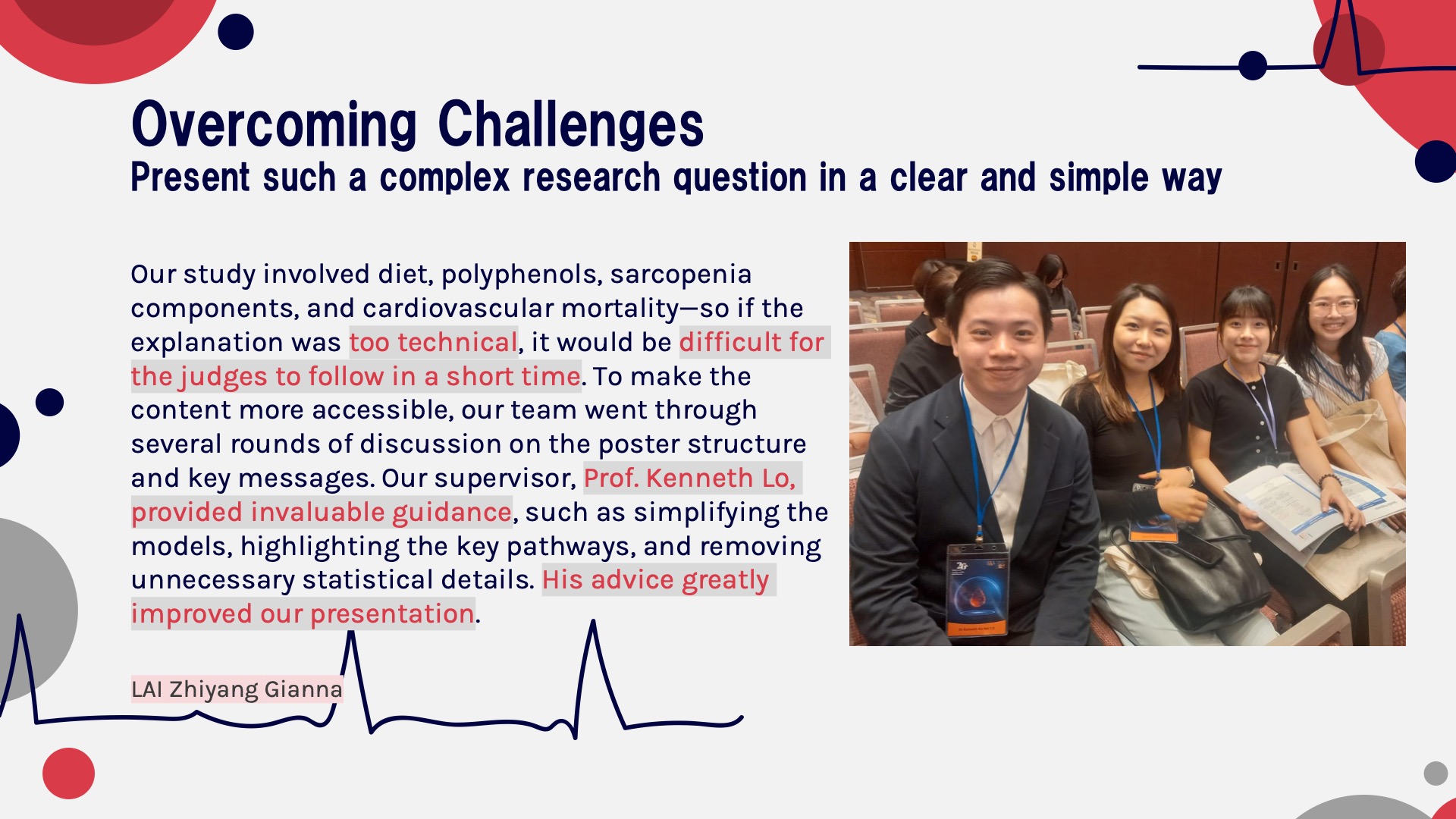 Overcoming Challenges
Present such a complex research question in a clear and simple way

Our study involved diet, polyphenols, sarcopenia components, and cardiovascular mortality—so if the explanation was too technical, it would be difficult for the judges to follow in a short time. To make the content more accessible, our team went through several rounds of discussion on the poster structure and key messages. Our supervisor, Prof. Kenneth Lo, provided invaluable guidance, such as simplifying the models, highlighting the key pathways, and removing unnecessary statistical details. His advice greatly improved our presentation.

LAI Zhiyang Gianna